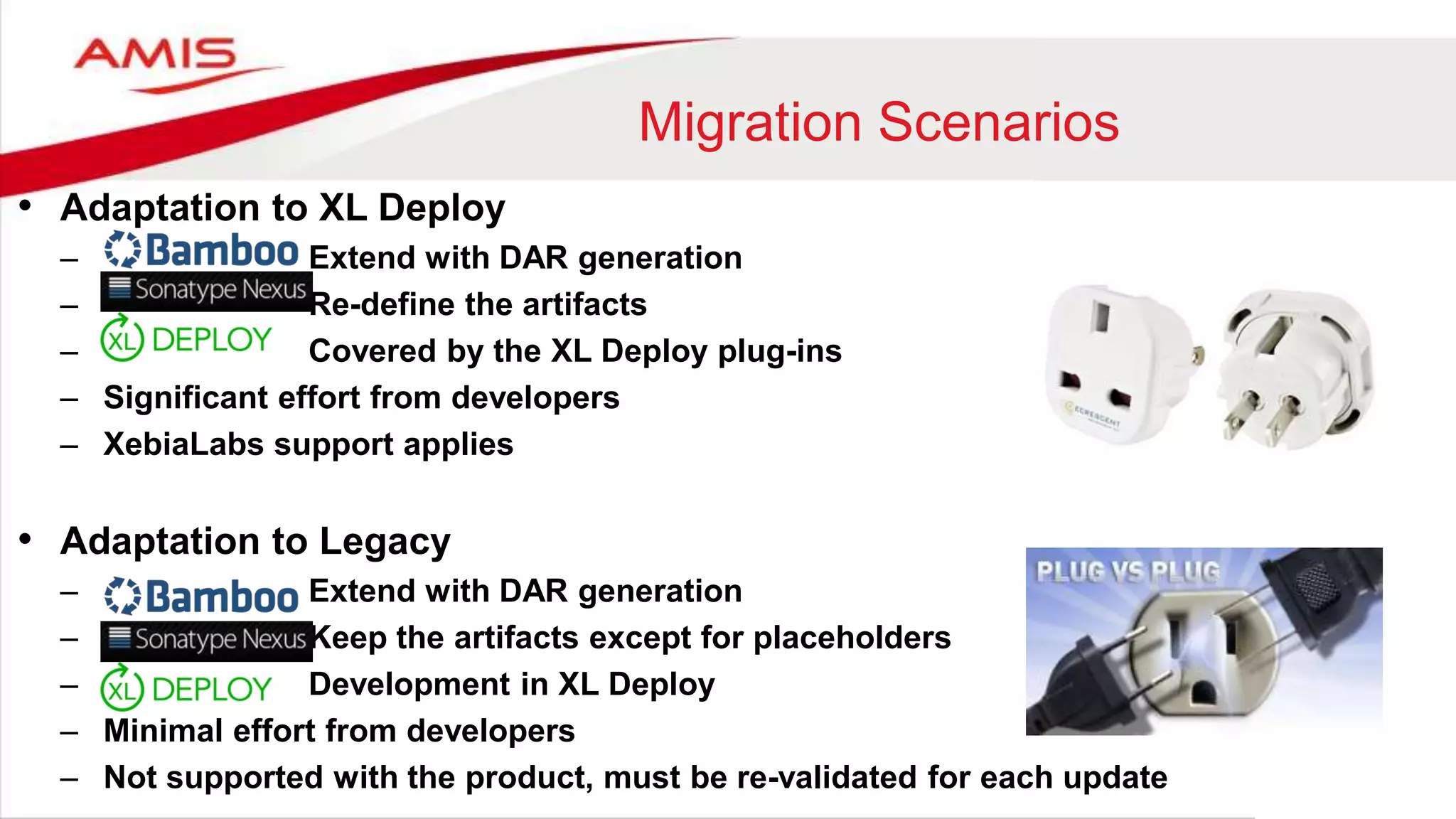 AMIS

Migration Scenarios

• Adaptation to XL Deploy
– Bamboo Extend with DAR generation
– Sonatype Nexus Re-define the artifacts
– XL DEPLOY Covered by the XL Deploy plug-ins
– Significant effort from developers
– XebiaLabs support applies

• Adaptation to Legacy
– Bamboo Extend with DAR generation
– Sonatype Nexus Keep the artifacts except for placeholders
– XL DEPLOY Development in XL Deploy
– Minimal effort from developers
– Not supported with the product, must be re-validated for each update

PLUG VS PLUG